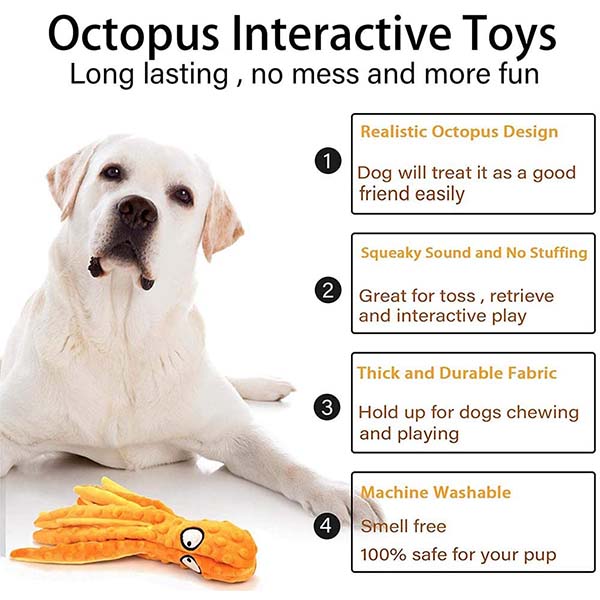 Octopus Interactive Toys
Long lasting , no mess and more fun

1
Realistic Octopus Design
Dog will treat it as a good friend easily

2
Squeaky Sound and No Stuffing
Great for toss , retrieve and interactive play

3
Thick and Durable Fabric
Hold up for dogs chewing and playing

4
Machine Washable
Smell free
100% safe for your pup